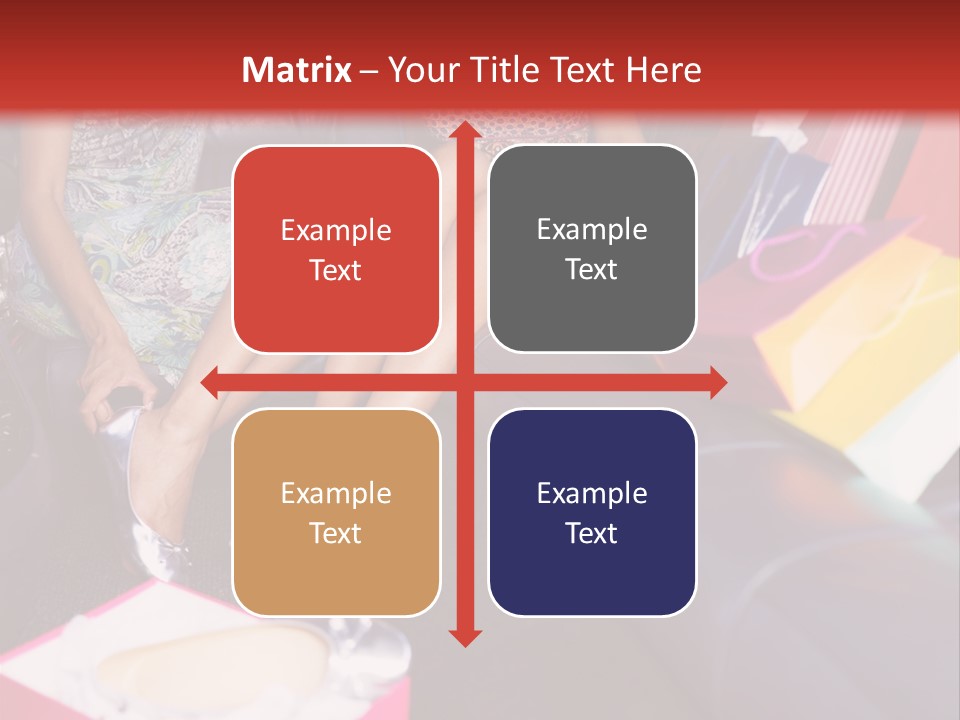 Matrix – Your Title Text Here

Example Text

Example Text

Example Text

Example Text